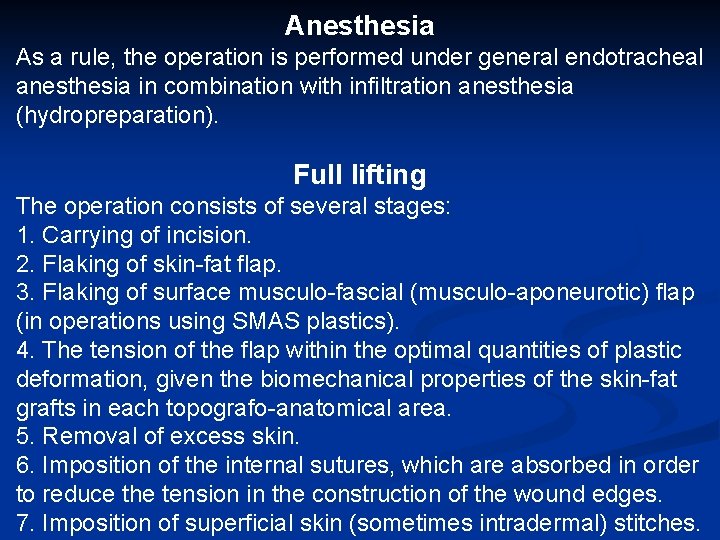 Anesthesia

As a rule, the operation is performed under general endotracheal anesthesia in combination with infiltration anesthesia (hydropreparation).

Full lifting

The operation consists of several stages:
1. Carrying of incision.
2. Flaking of skin-fat flap.
3. Flaking of surface musculo-fascial (musculo-aponeurotic) flap (in operations using SMAS plastics).
4. The tension of the flap within the optimal quantities of plastic deformation, given the biomechanical properties of the skin-fat grafts in each topografo-anatomical area.
5. Removal of excess skin.
6. Imposition of the internal sutures, which are absorbed in order to reduce the tension in the construction of the wound edges.
7. Imposition of superficial skin (sometimes intradermal) stitches.